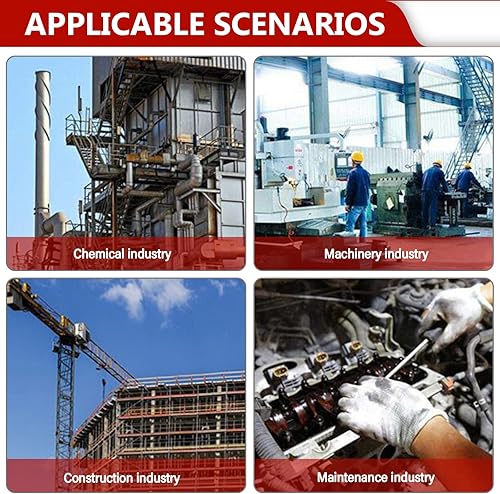 APPLICABLE SCENARIOS

Chemical industry

Machinery industry

Construction industry

Maintenance industry